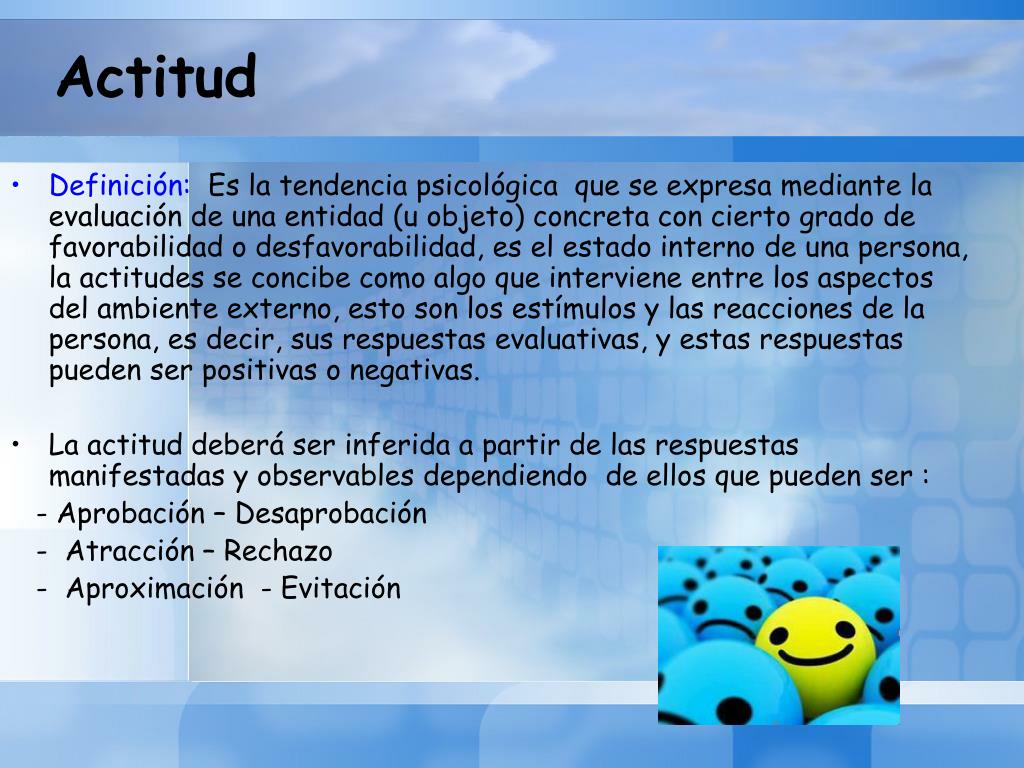 Actitud

• Definición: Es la tendencia psicológica que se expresa mediante la evaluación de una entidad (u objeto) concreta con cierto grado de favorabilidad o desfavorabilidad, es el estado interno de una persona, la actitudes se concibe como algo que interviene entre los aspectos del ambiente externo, esto son los estímulos y las reacciones de la persona, es decir, sus respuestas evaluativas, y estas respuestas pueden ser positivas o negativas.

• La actitud deberá ser inferida a partir de las respuestas manifestadas y observables dependiendo de ellos que pueden ser :

- Aprobación – Desaprobación
- Atracción – Rechazo
- Aproximación - Evitación